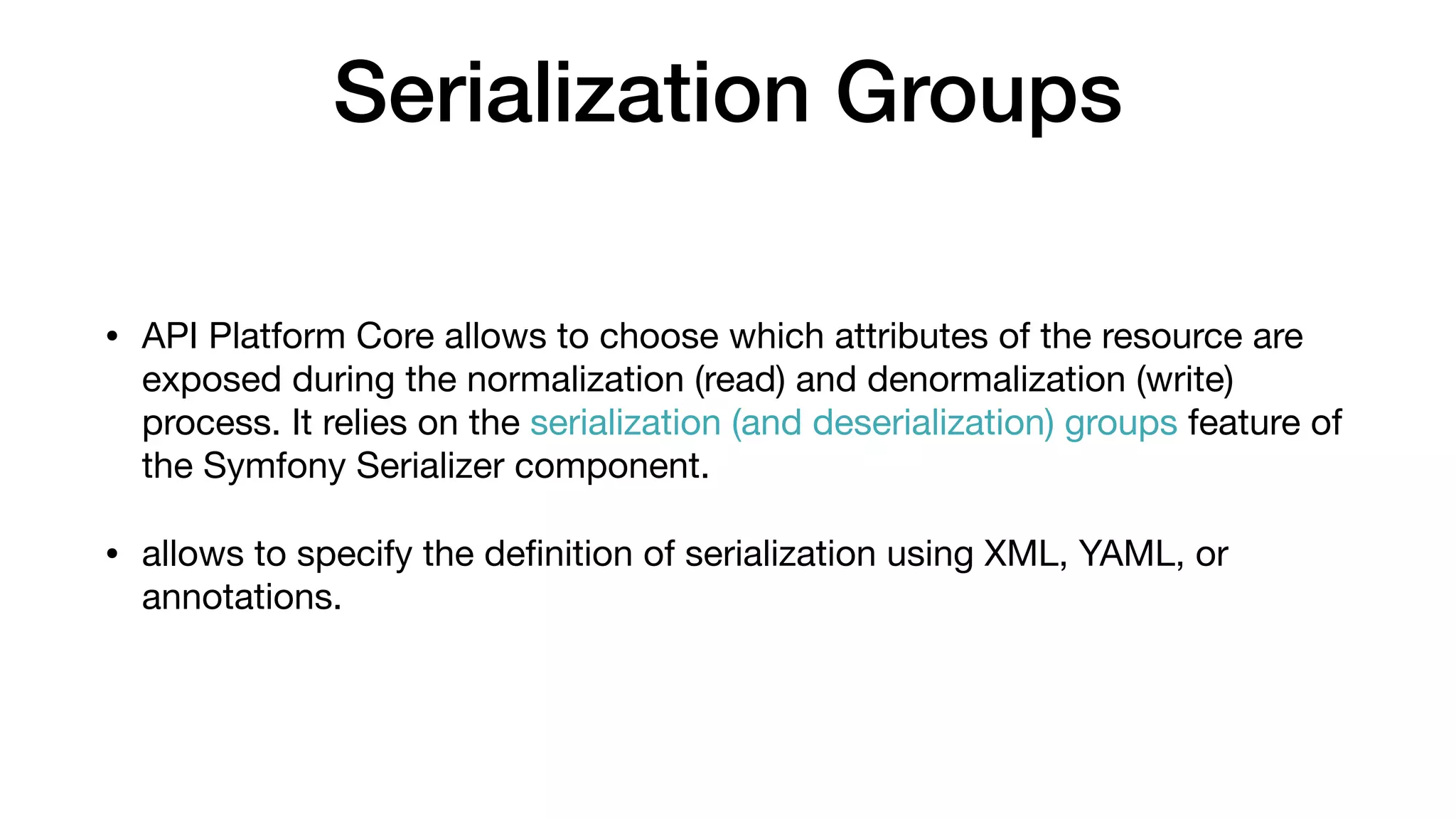 Serialization Groups

• API Platform Core allows to choose which attributes of the resource are exposed during the normalization (read) and denormalization (write) process. It relies on the serialization (and deserialization) groups feature of the Symfony Serializer component.

• allows to specify the definition of serialization using XML, YAML, or annotations.